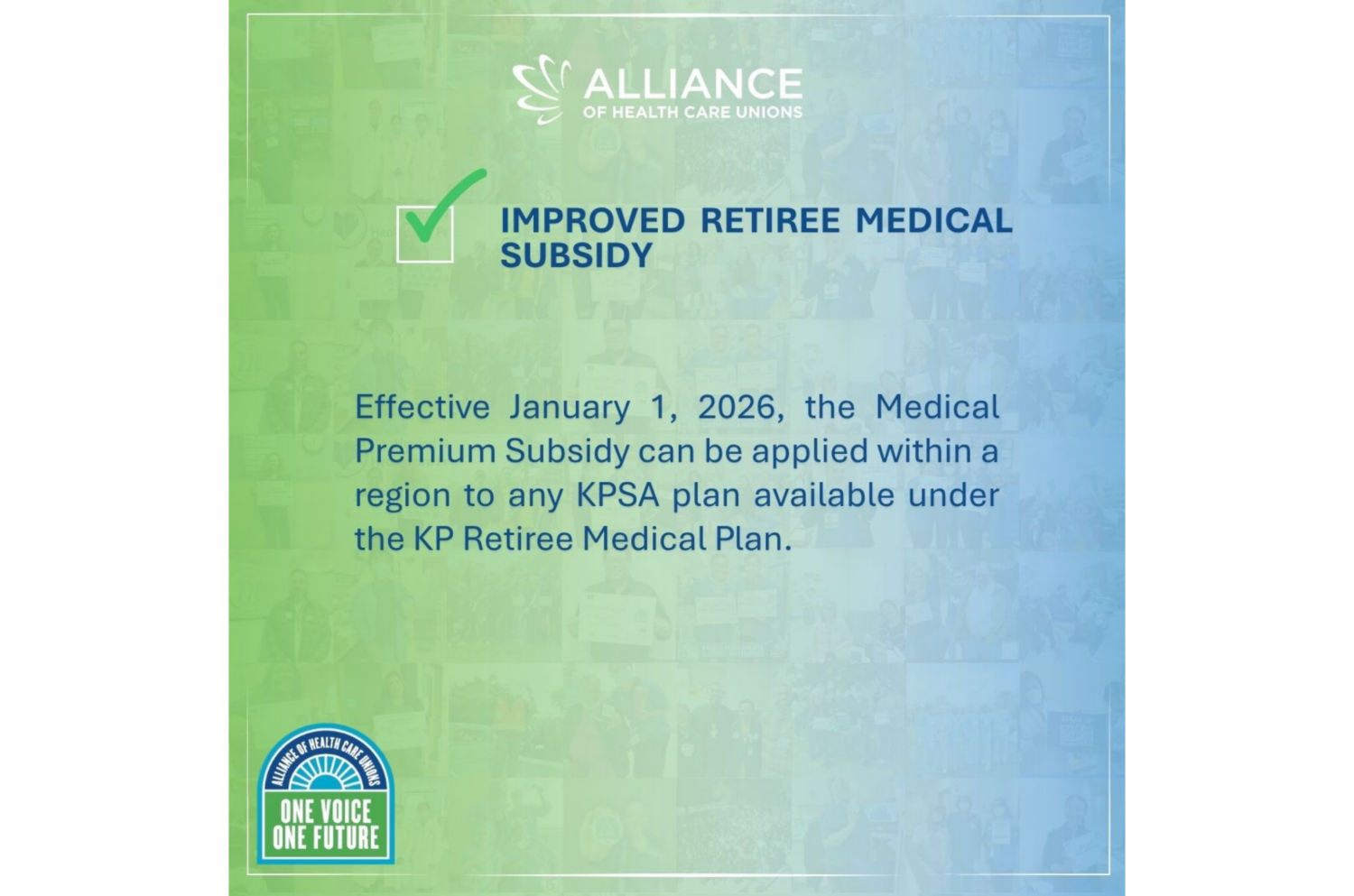 ALLIANCE
OF HEALTH CARE UNIONS

IMPROVED RETIREE MEDICAL SUBSIDY

Effective January 1, 2026, the Medical Premium Subsidy can be applied within a region to any KPSA plan available under the KP Retiree Medical Plan.

ALLIANCE OF HEALTH CARE UNIONS
ONE VOICE
ONE FUTURE